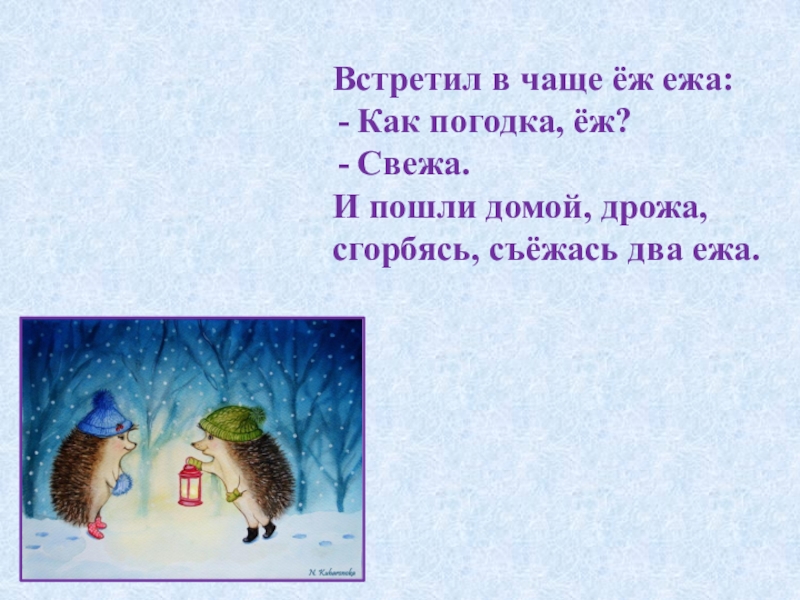 Встретил в чаще ёж ежа:
- Как погодка, ёж?
- Свежа.
И пошли домой, дрожа,
сгорбясь, съёжась два ежа.

N. Kubarenko